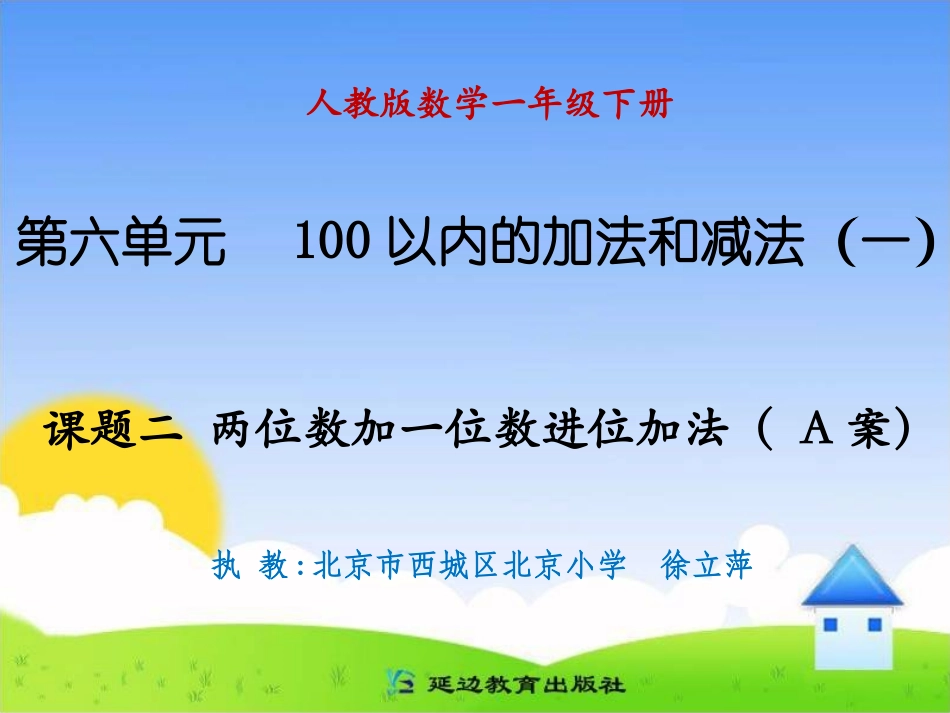 人教版数学一年级下册

第六单元　100 以内的加法和减法（一）

课题二　两位数加一位数进位加法（ A 案）

执 教:北京市西城区北京小学　徐立萍

延边教育出版社